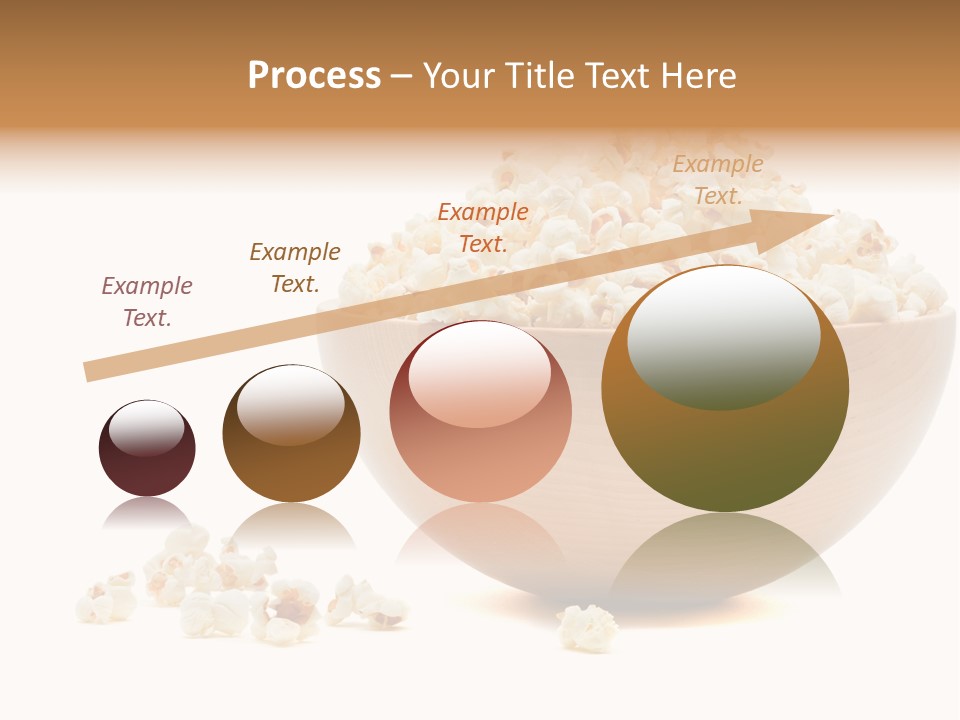 Process – Your Title Text Here

Example Text.

Example Text.

Example Text.

Example Text.